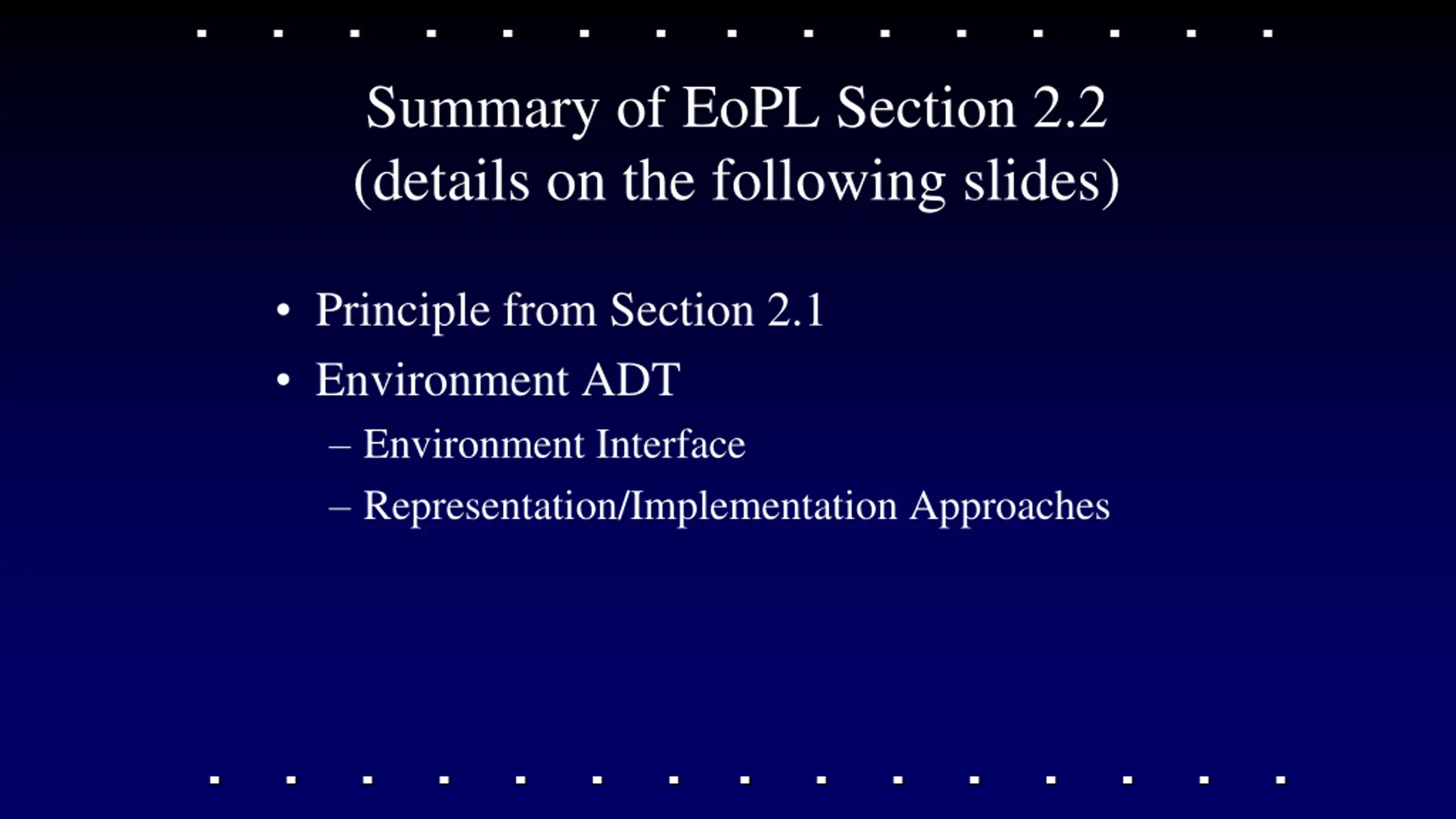 Summary of EoPL Section 2.2
(details on the following slides)

• Principle from Section 2.1
• Environment ADT
– Environment Interface
– Representation/Implementation Approaches